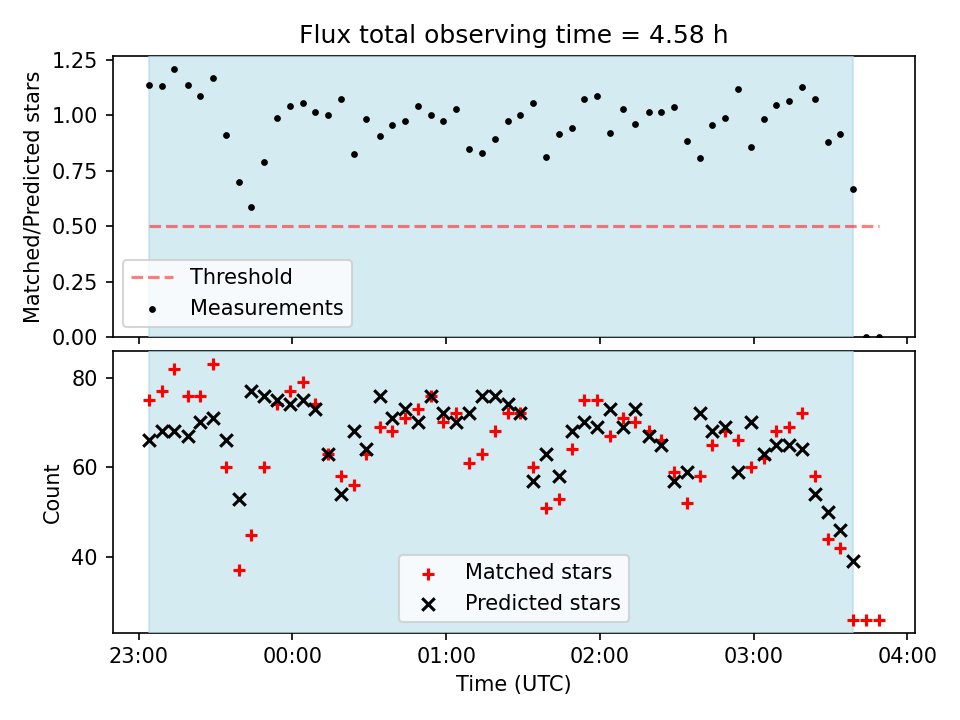 Flux total observing time = 4.58 h

Matched/Predicted stars

1.25
1.00
0.75
0.50
0.25
0.00

Threshold
Measurements

Count

80
60
40

Matched stars
Predicted stars

23:00
00:00
01:00
02:00
03:00
04:00

Time (UTC)